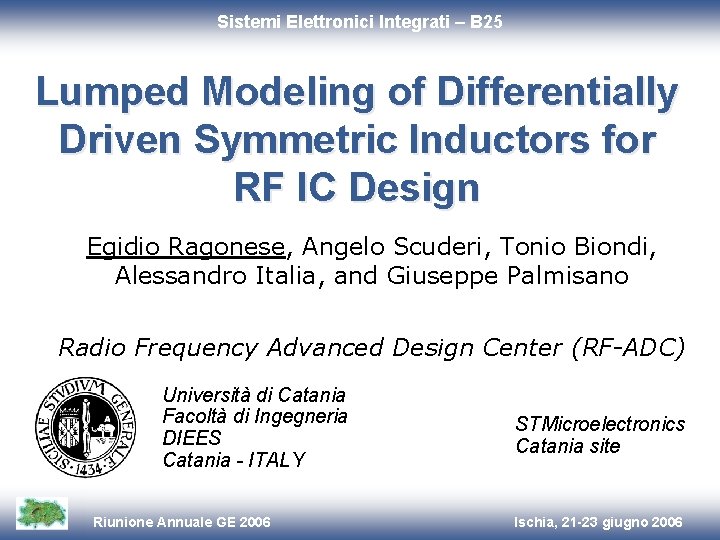 Sistemi Elettronici Integrati – B25

Lumped Modeling of Differentially Driven Symmetric Inductors for RF IC Design

Egidio Ragonese, Angelo Scuderi, Tonio Biondi, Alessandro Italia, and Giuseppe Palmisano

Radio Frequency Advanced Design Center (RF-ADC)

SICILIAE STVDIVM GENERALE · 1434 ·

Università di Catania
Facoltà di Ingegneria
DIEES
Catania - ITALY

STMicroelectronics
Catania site

Riunione Annuale GE 2006

Ischia, 21-23 giugno 2006